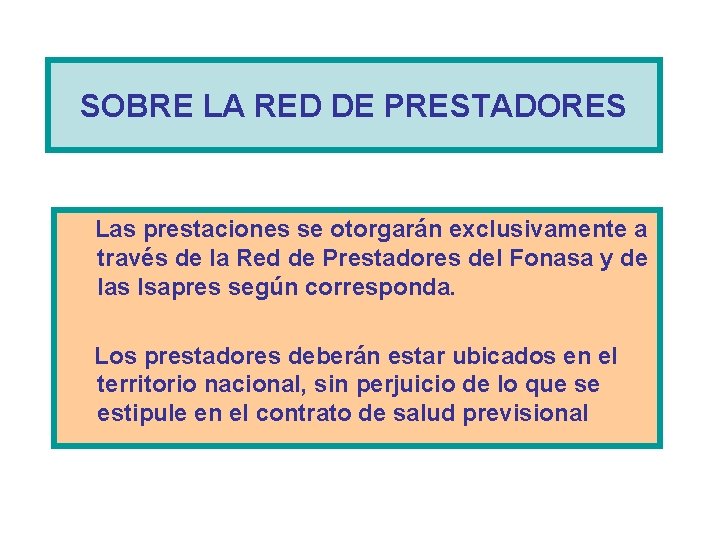 SOBRE LA RED DE PRESTADORES

Las prestaciones se otorgarán exclusivamente a través de la Red de Prestadores del Fonasa y de las Isapres según corresponda.

Los prestadores deberán estar ubicados en el territorio nacional, sin perjuicio de lo que se estipule en el contrato de salud previsional